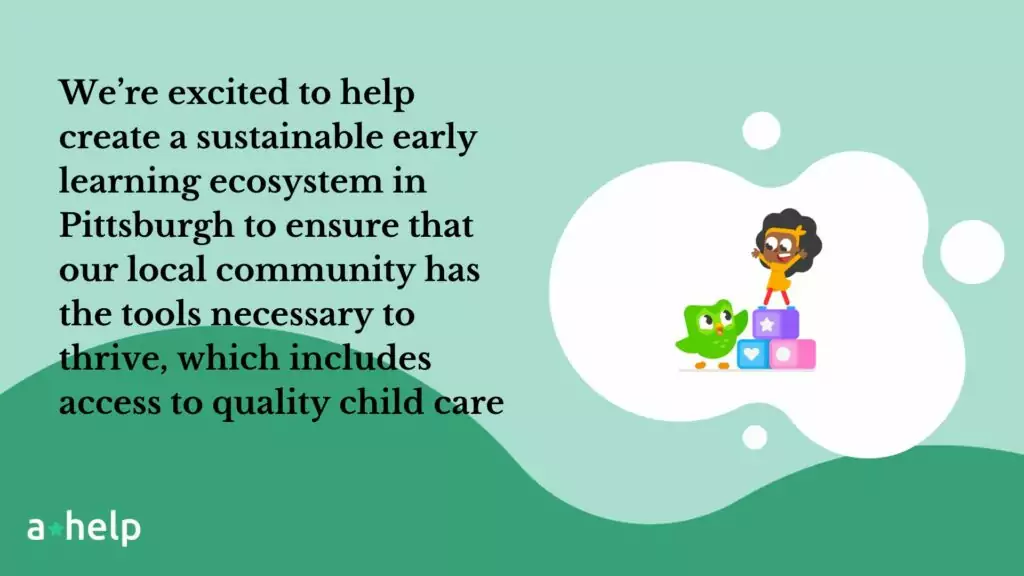 We’re excited to help create a sustainable early learning ecosystem in Pittsburgh to ensure that our local community has the tools necessary to thrive, which includes access to quality child care

a help